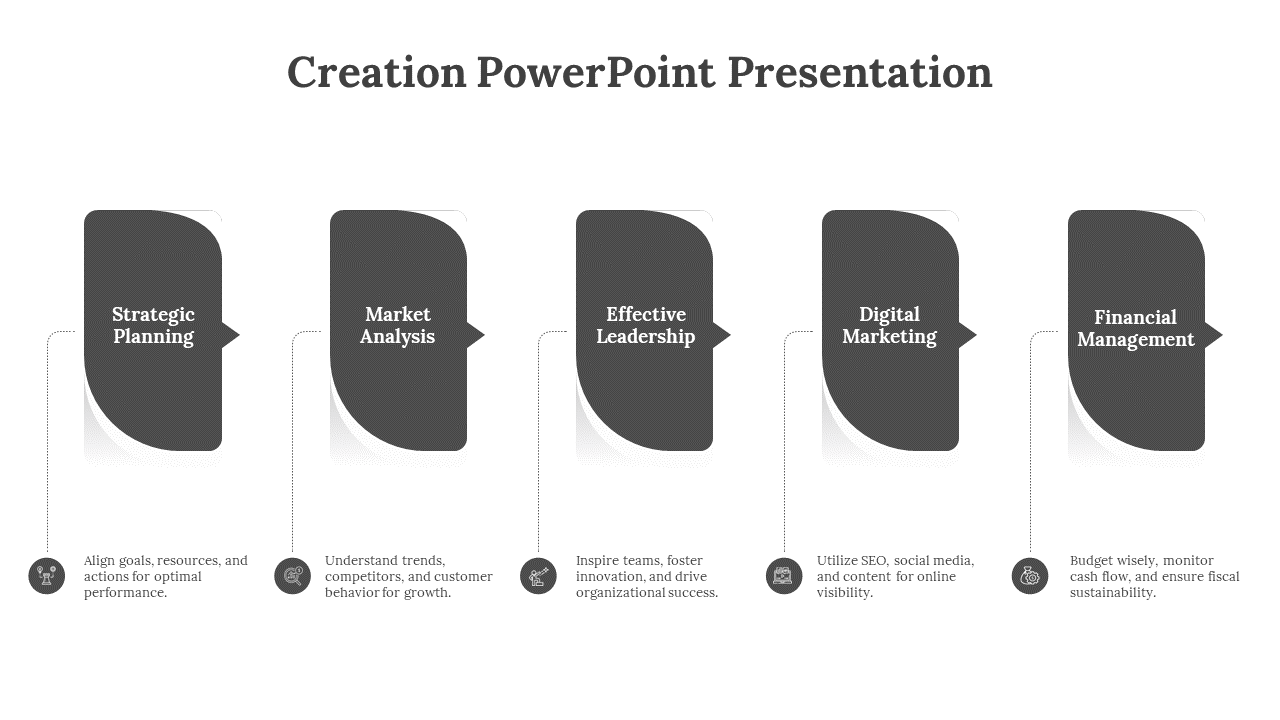 Creation PowerPoint Presentation

Strategic Planning

Market Analysis

Effective Leadership

Digital Marketing

Financial Management

Align goals, resources, and actions for optimal performance.

Understand trends, competitors, and customer behavior for growth.

Inspire teams, foster innovation, and drive organizational success.

Utilize SEO, social media, and content for online visibility.

Budget wisely, monitor cash flow, and ensure fiscal sustainability.